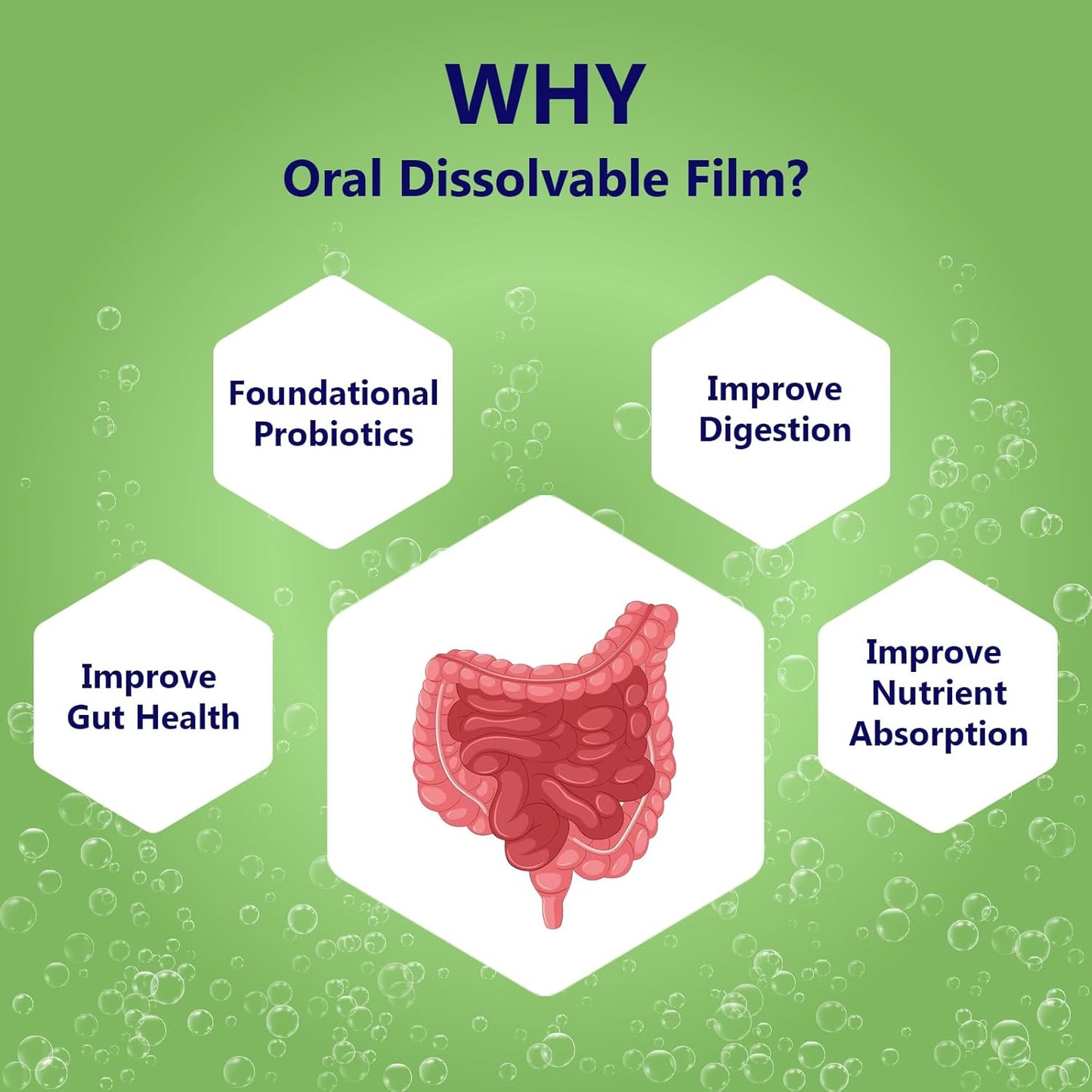 WHY
Oral Dissolvable Film?

Foundational Probiotics

Improve Digestion

Improve Gut Health

Improve Nutrient Absorption